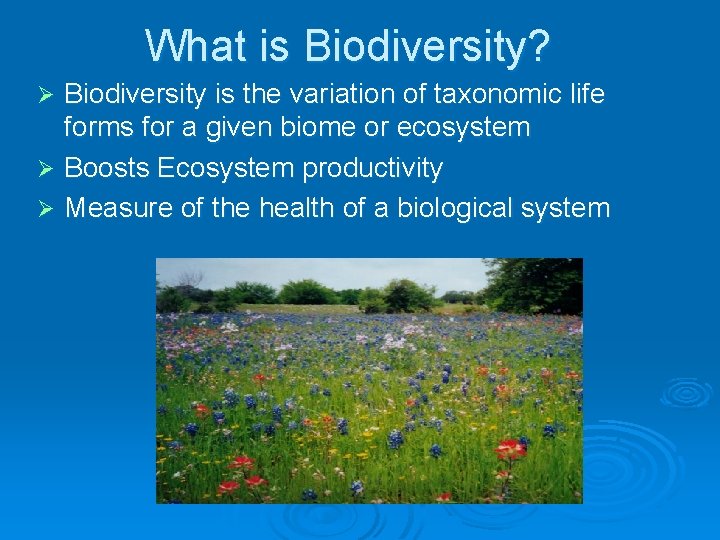 What is Biodiversity?

➢ Biodiversity is the variation of taxonomic life forms for a given biome or ecosystem
➢ Boosts Ecosystem productivity
➢ Measure of the health of a biological system